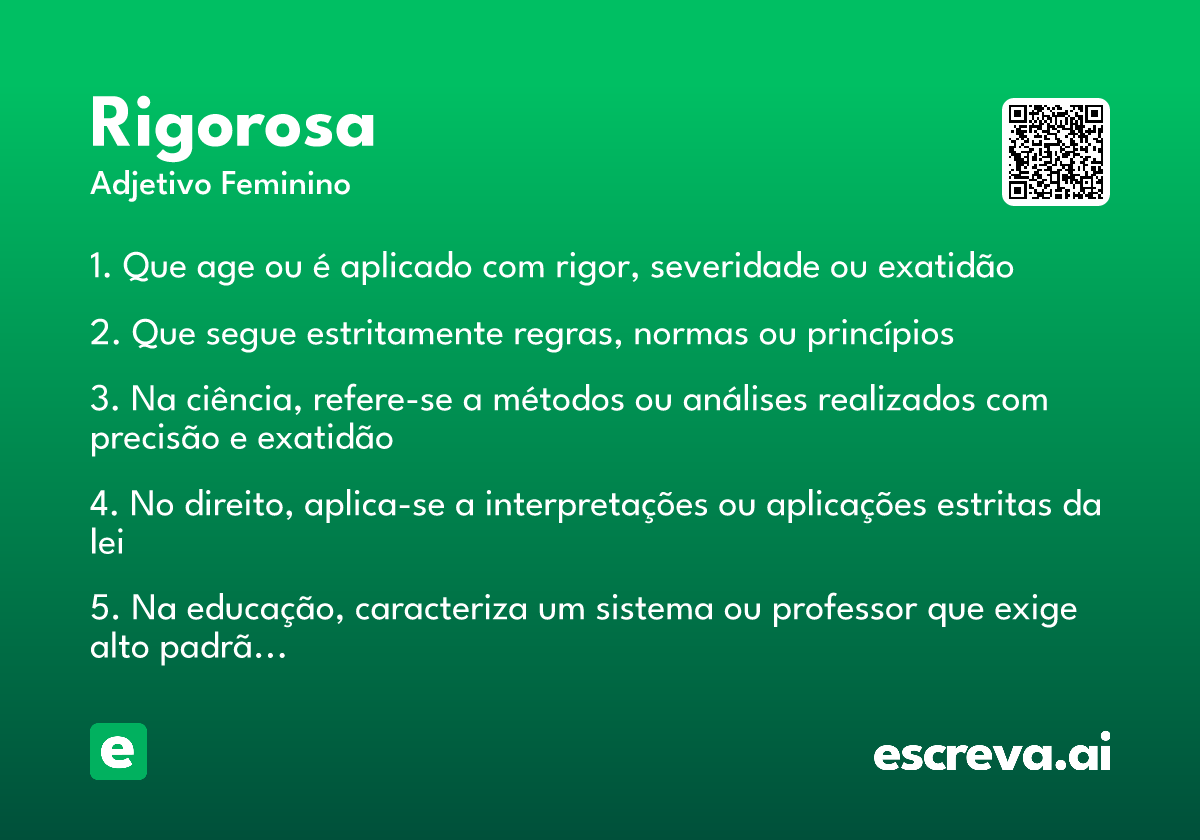 Rigorosa
Adjetivo Feminino

1. Que age ou é aplicado com rigor, severidade ou exatidão

2. Que segue estritamente regras, normas ou princípios

3. Na ciência, refere-se a métodos ou análises realizados com precisão e exatidão

4. No direito, aplica-se a interpretações ou aplicações estritas da lei

5. Na educação, caracteriza um sistema ou professor que exige alto padrã...

e

escreva.ai